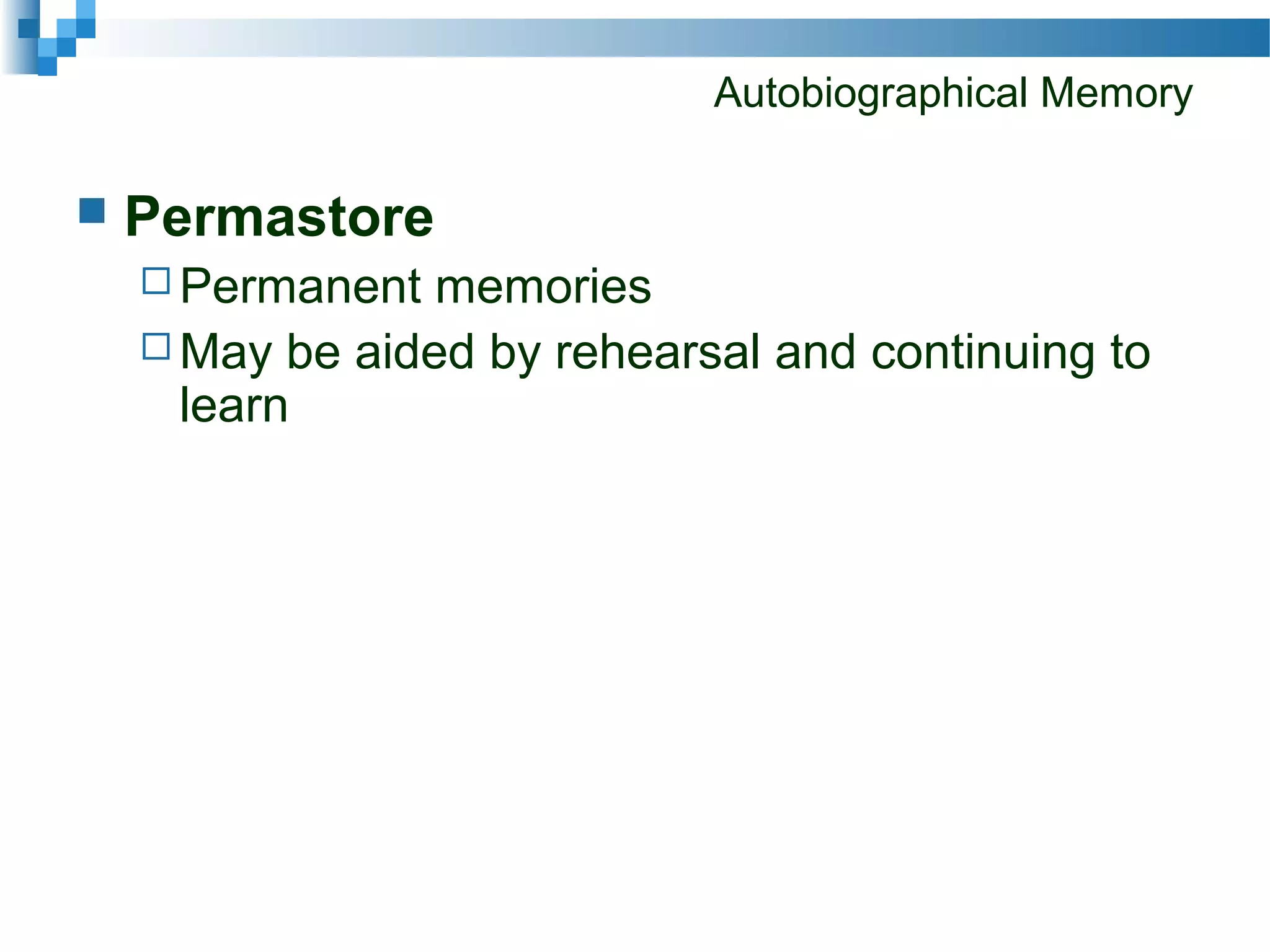 Autobiographical Memory

Permastore

Permanent memories

May be aided by rehearsal and continuing to learn